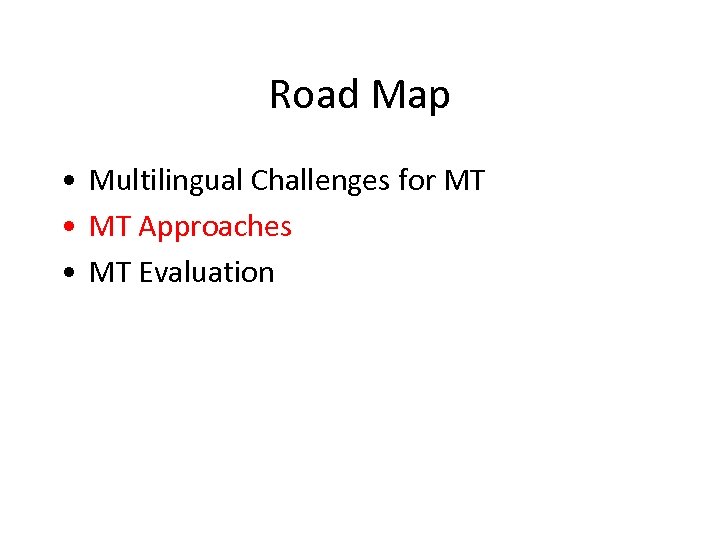 Road Map

• Multilingual Challenges for MT
• MT Approaches
• MT Evaluation